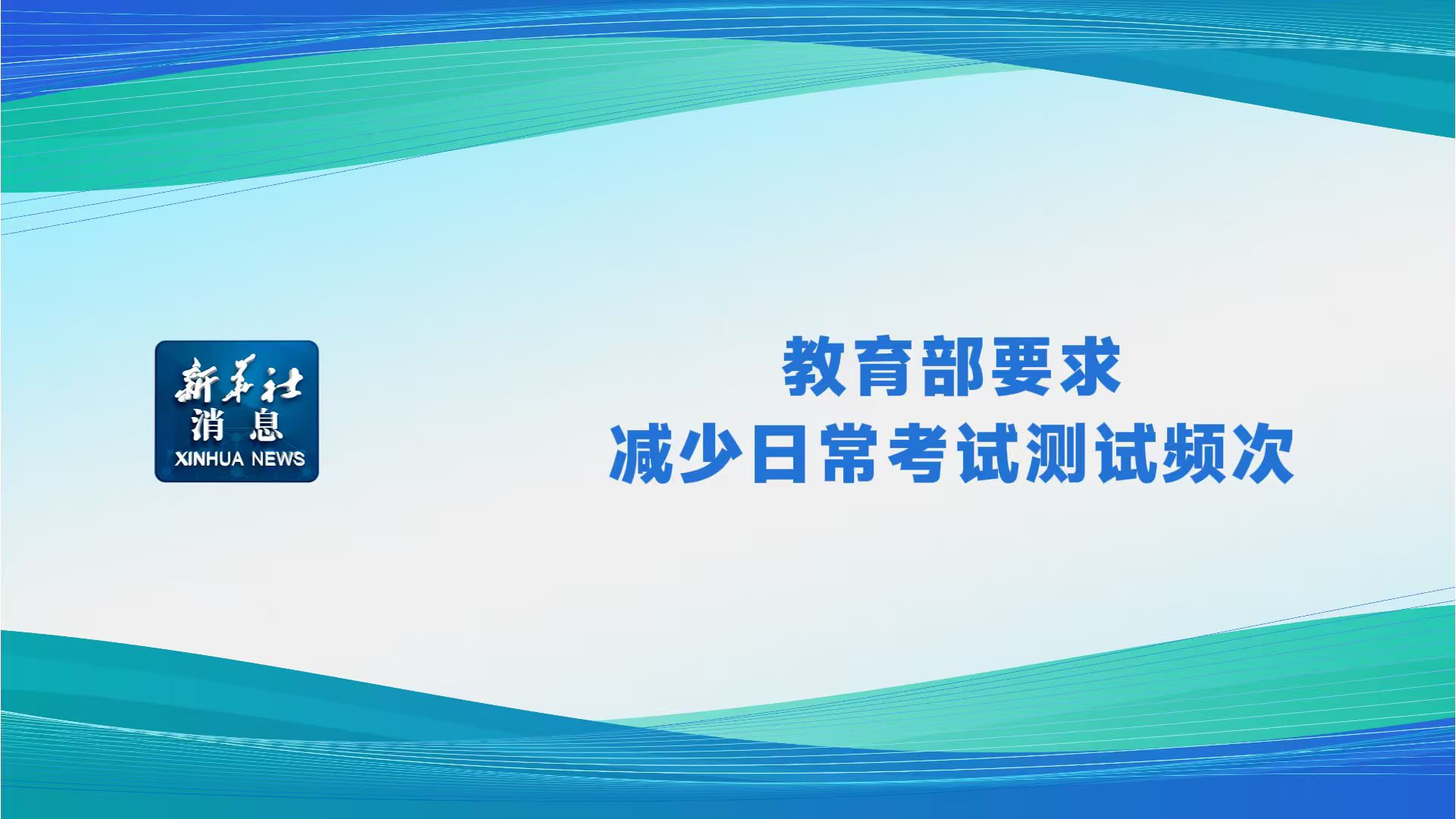 新华社
消息
XINHUA NEWS

教育部要求
减少日常考试测试频次